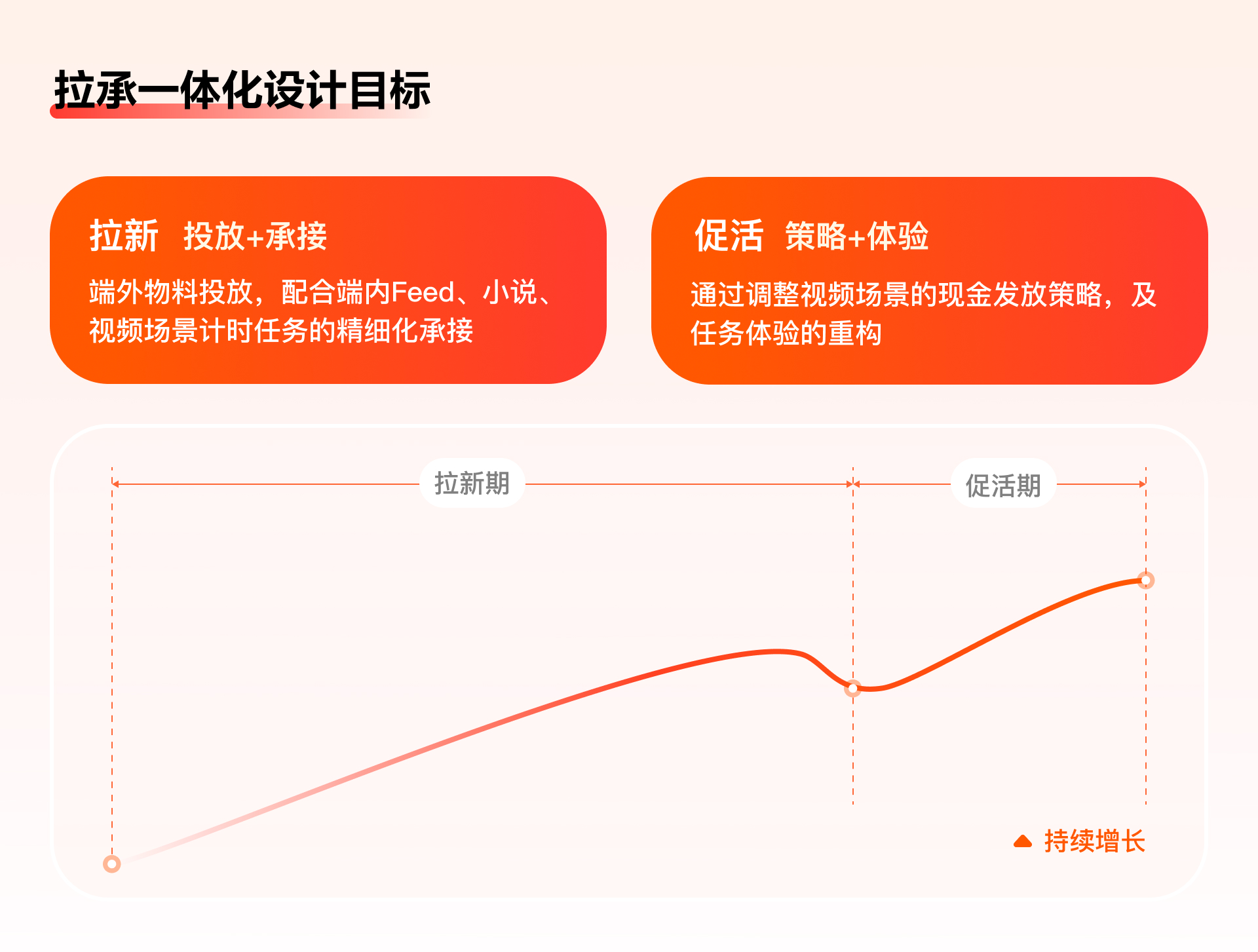 拉承一体化设计目标

拉新 投放+承接

端外物料投放，配合端内Feed、小说、视频场景计时任务的精细化承接

促活 策略+体验

通过调整视频场景的现金发放策略，及任务体验的重构

拉新期

促活期

持续增长